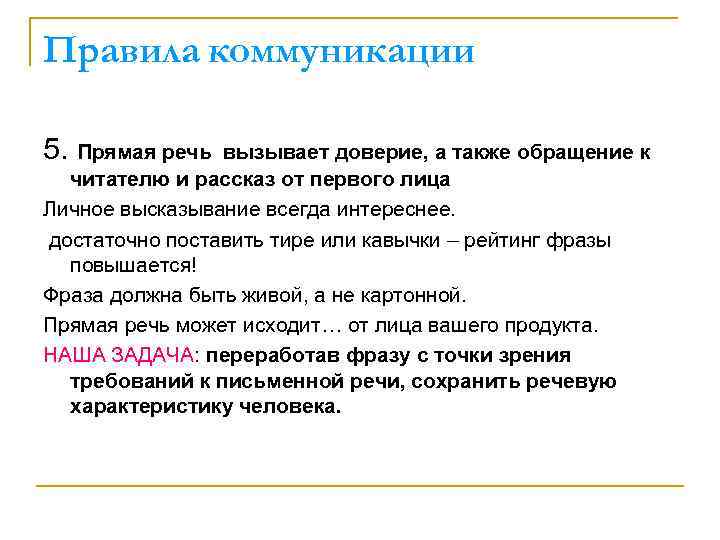 Правила коммуникации

5. Прямая речь вызывает доверие, а также обращение к читателю и рассказ от первого лица

Личное высказывание всегда интереснее.

достаточно поставить тире или кавычки – рейтинг фразы повышается!

Фраза должна быть живой, а не картонной.

Прямая речь может исходит… от лица вашего продукта.

НАША ЗАДАЧА: переработав фразу с точки зрения требований к письменной речи, сохранить речевую характеристику человека.